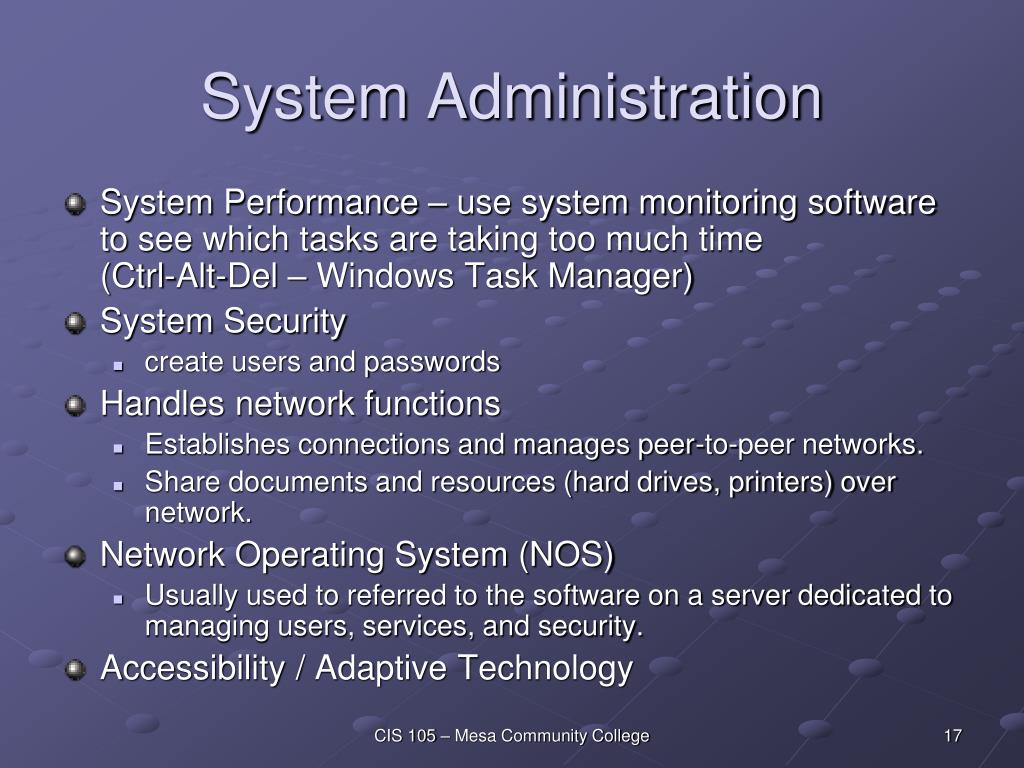 System Administration

System Performance – use system monitoring software to see which tasks are taking too much time (Ctrl-Alt-Del – Windows Task Manager)

System Security

create users and passwords

Handles network functions

Establishes connections and manages peer-to-peer networks.

Share documents and resources (hard drives, printers) over network.

Network Operating System (NOS)

Usually used to referred to the software on a server dedicated to managing users, services, and security.

Accessibility / Adaptive Technology

CIS 105 – Mesa Community College

17